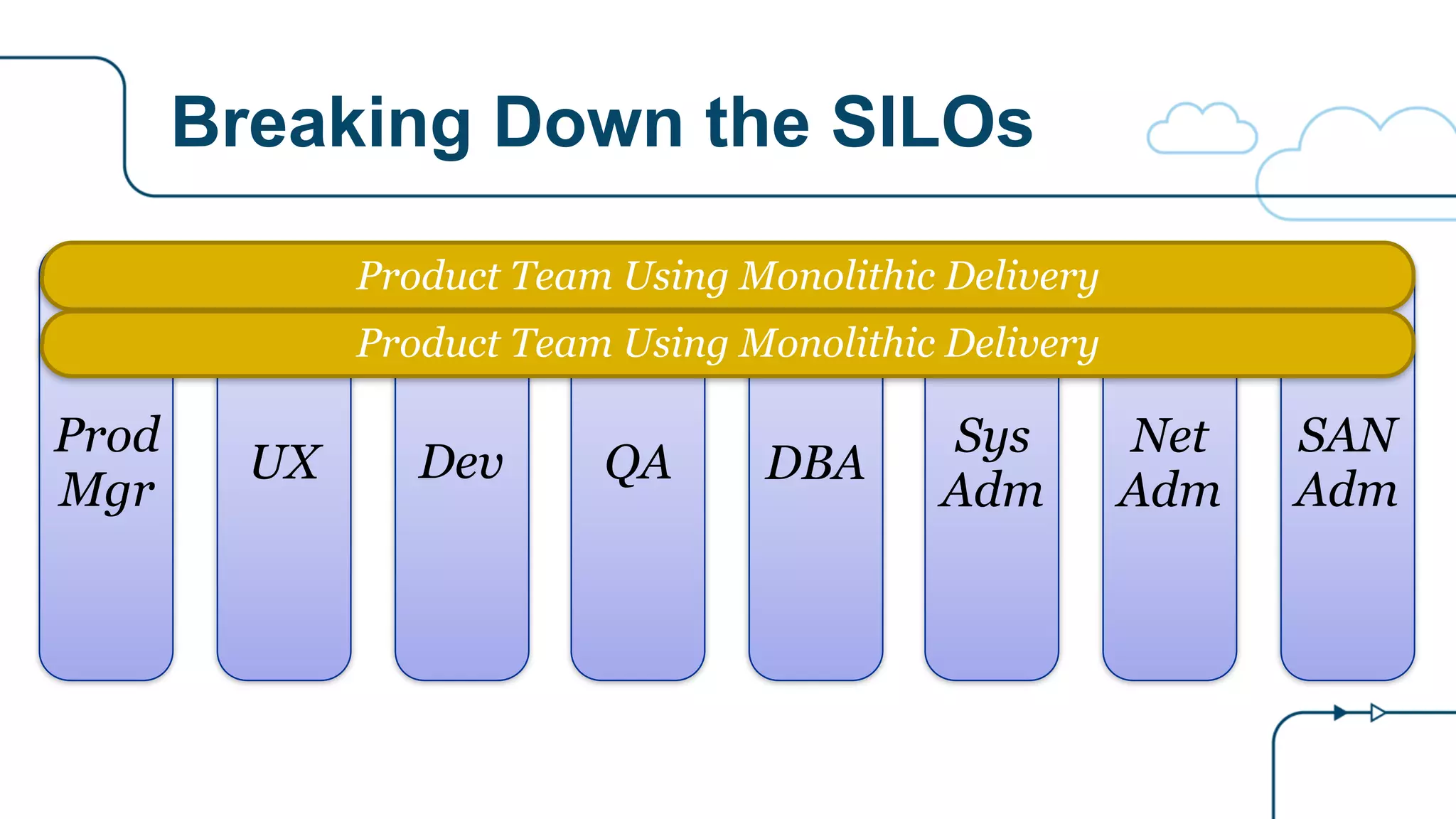 Breaking Down the SILOs

Product Team Using Monolithic Delivery

Product Team Using Monolithic Delivery

Prod Mgr

UX

Dev

QA

DBA

Sys Adm

Net Adm

SAN Adm